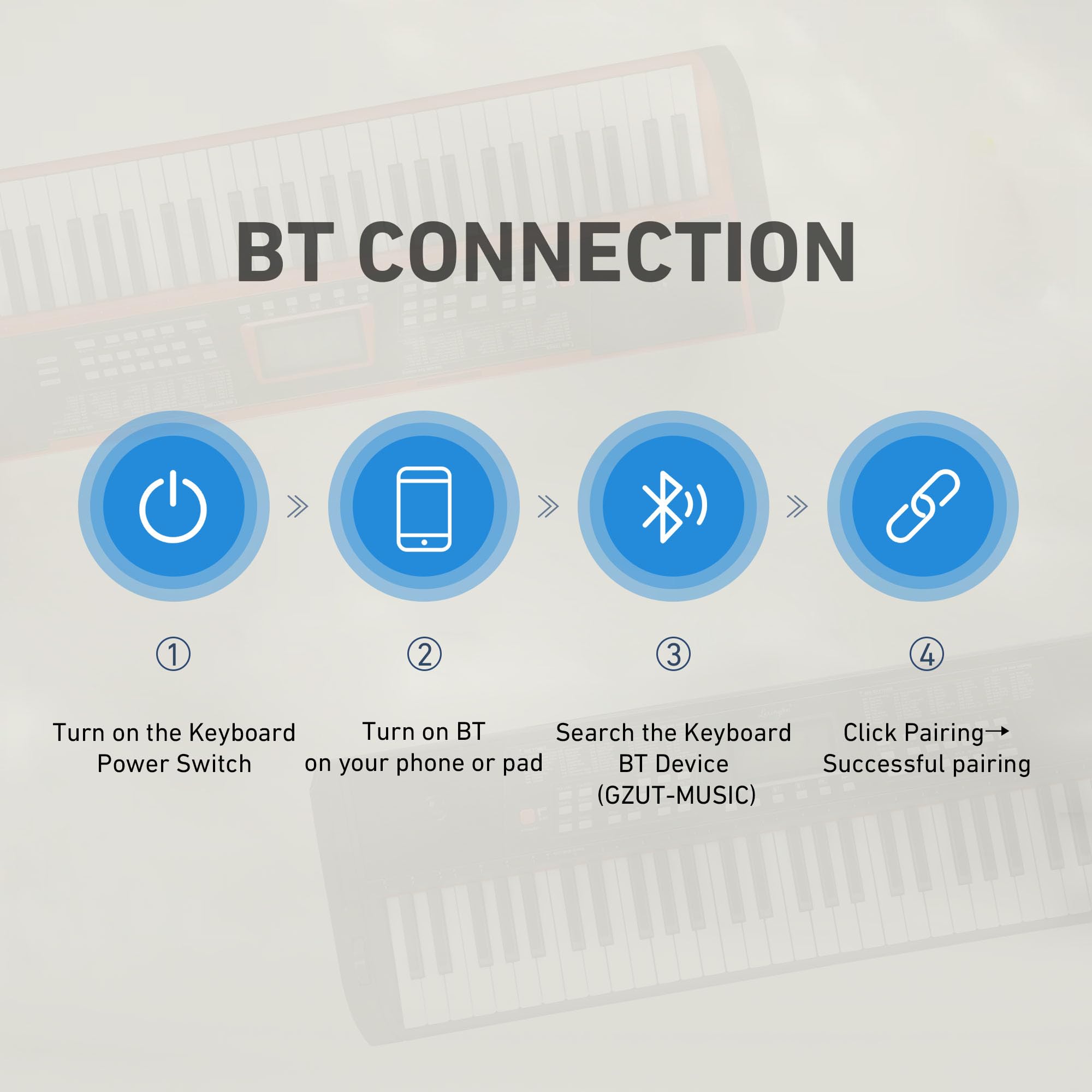 BT CONNECTION

①

Turn on the Keyboard Power Switch

②

Turn on BT on your phone or pad

③

Search the Keyboard BT Device (GZUT-MUSIC)

④

Click Pairing→ Successful pairing